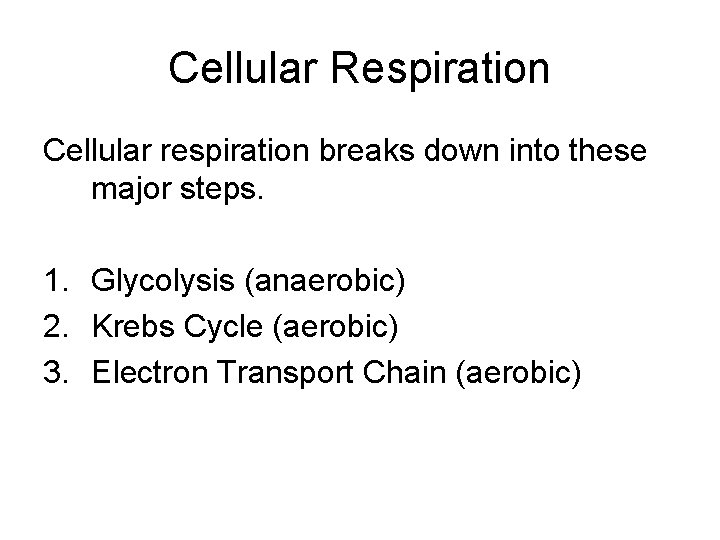 Cellular Respiration

Cellular respiration breaks down into these major steps.

1. Glycolysis (anaerobic)
2. Krebs Cycle (aerobic)
3. Electron Transport Chain (aerobic)